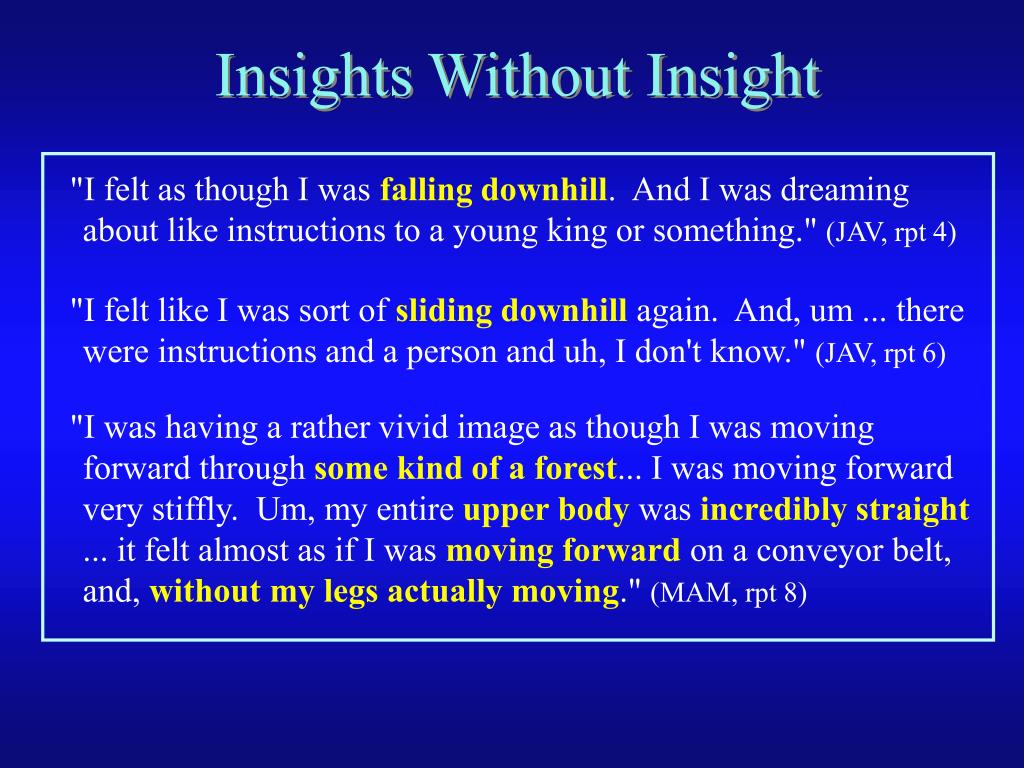 Insights Without Insight

"I felt as though I was falling downhill. And I was dreaming about like instructions to a young king or something." (JAV, rpt 4)

"I felt like I was sort of sliding downhill again. And, um ... there were instructions and a person and uh, I don't know." (JAV, rpt 6)

"I was having a rather vivid image as though I was moving forward through some kind of a forest... I was moving forward very stiffly. Um, my entire upper body was incredibly straight ... it felt almost as if I was moving forward on a conveyor belt, and, without my legs actually moving." (MAM, rpt 8)